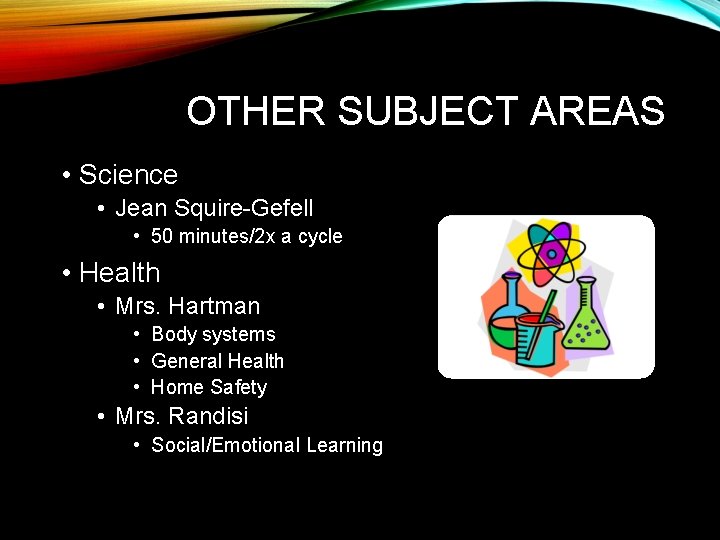 OTHER SUBJECT AREAS

• Science
  • Jean Squire-Gefell
    • 50 minutes/2x a cycle
• Health
  • Mrs. Hartman
    • Body systems
    • General Health
    • Home Safety
  • Mrs. Randisi
    • Social/Emotional Learning